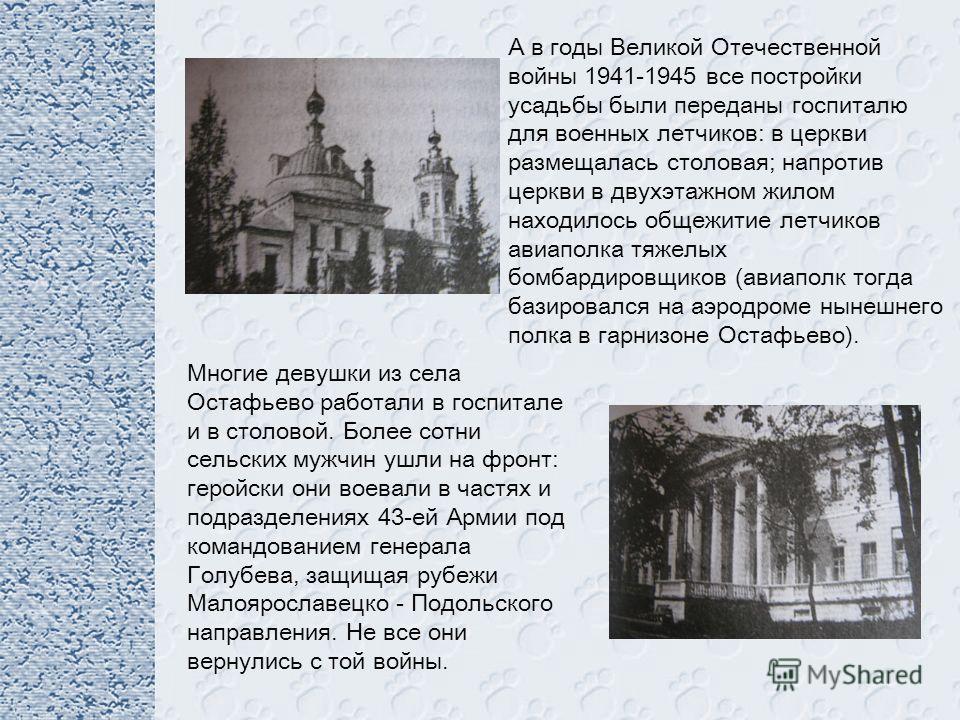 А в годы Великой Отечественной войны 1941-1945 все постройки усадьбы были переданы госпиталю для военных летчиков: в церкви размещалась столовая; напротив церкви в двухэтажном жилом находилось общежитие летчиков авиаполка тяжелых бомбардировщиков (авиаполк тогда базировался на аэродроме нынешнего полка в гарнизоне Остафьево).

Многие девушки из села Остафьево работали в госпитале и в столовой. Более сотни сельских мужчин ушли на фронт: геройски они воевали в частях и подразделениях 43-ей Армии под командованием генерала Голубева, защищая рубежи Малоярославецко - Подольского направления. Не все они вернулись с той войны.

MyShared